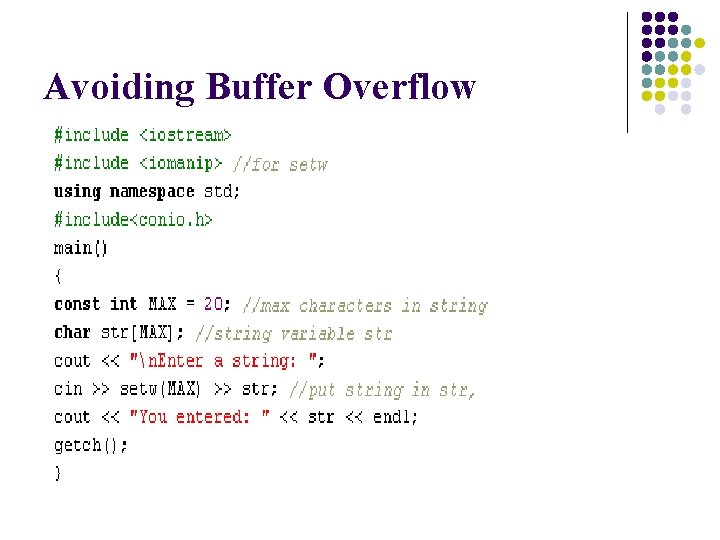 Avoiding Buffer Overflow

#include <iostream>
#include <iomanip> //for setw
using namespace std;
#include<conio.h>
main()
{
const int MAX = 20; //max characters in string
char str[MAX]; //string variable str
cout << "\nEnter a string: ";
cin >> setw(MAX) >> str; //put string in str,
cout << "You entered: " << str << endl;
getch();
}